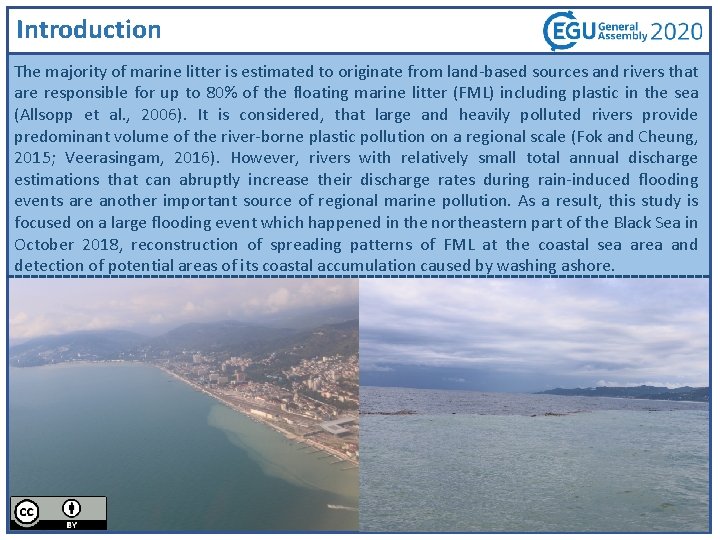 Introduction

EGU General Assembly 2020

The majority of marine litter is estimated to originate from land-based sources and rivers that are responsible for up to 80% of the floating marine litter (FML) including plastic in the sea (Allsopp et al., 2006). It is considered, that large and heavily polluted rivers provide predominant volume of the river-borne plastic pollution on a regional scale (Fok and Cheung, 2015; Veerasingam, 2016). However, rivers with relatively small total annual discharge estimations that can abruptly increase their discharge rates during rain-induced flooding events are another important source of regional marine pollution. As a result, this study is focused on a large flooding event which happened in the northeastern part of the Black Sea in October 2018, reconstruction of spreading patterns of FML at the coastal sea area and detection of potential areas of its coastal accumulation caused by washing ashore.

cc BY